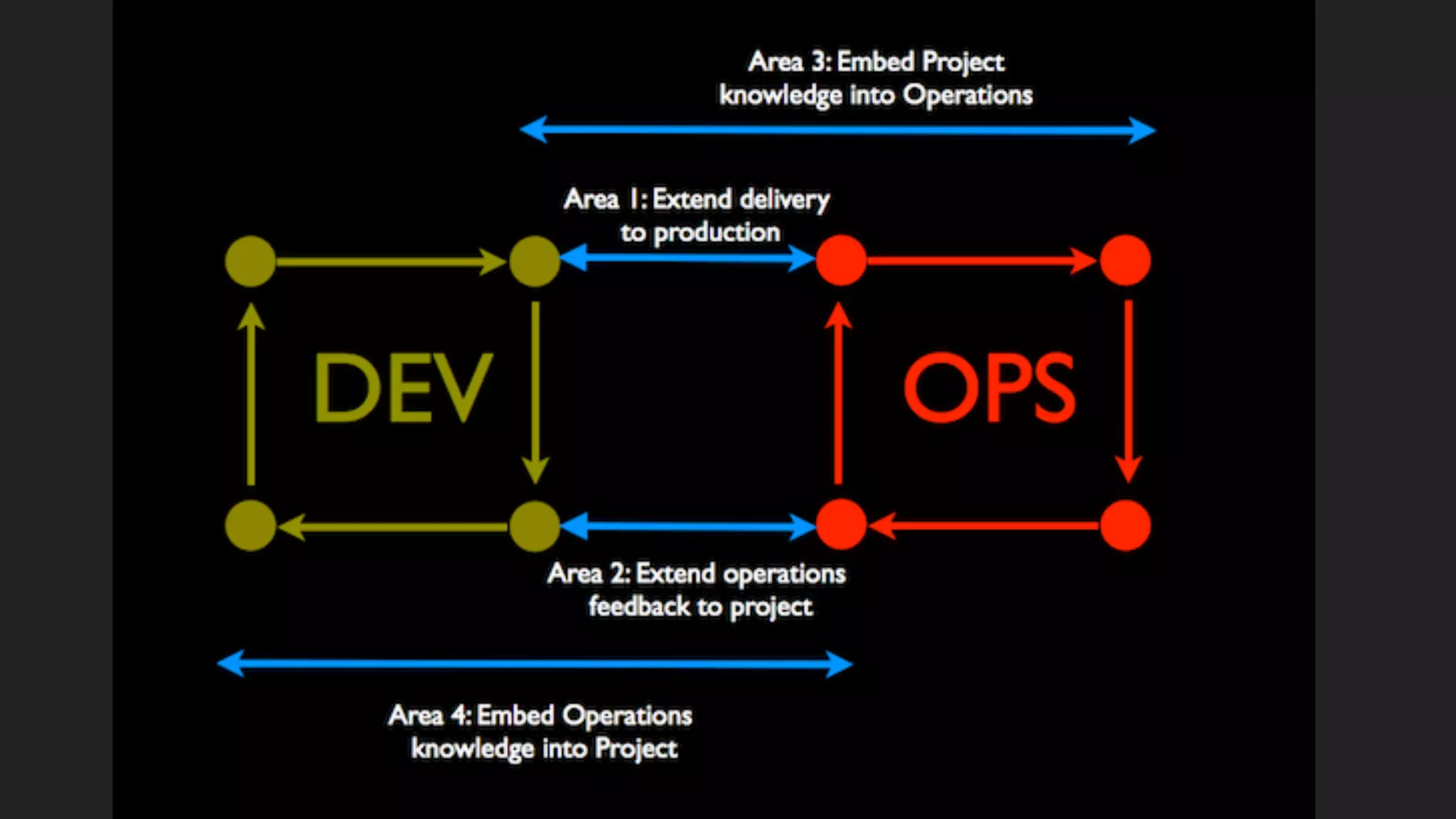 Area 3: Embed Project knowledge into Operations

Area 1: Extend delivery to production

DEV

OPS

Area 2: Extend operations feedback to project

Area 4: Embed Operations knowledge into Project